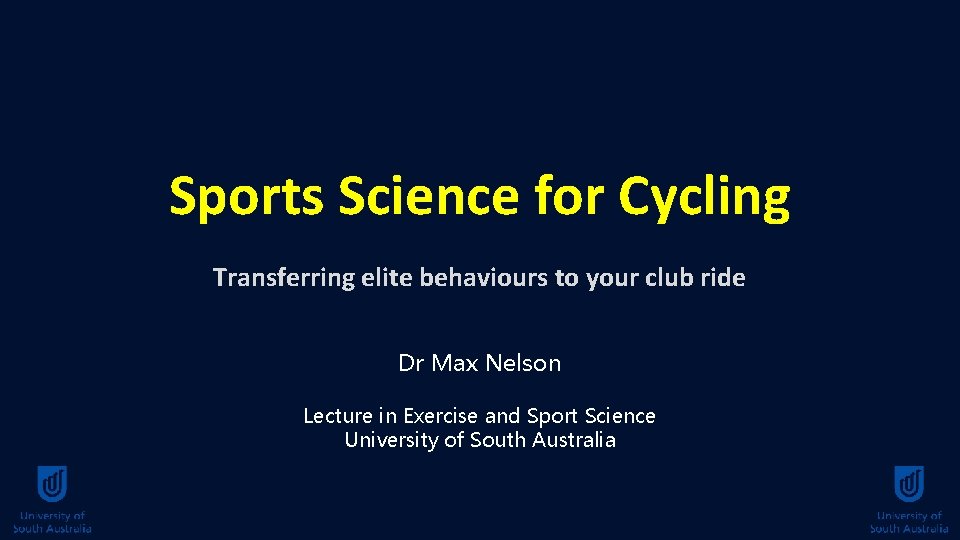 Sports Science for Cycling

Transferring elite behaviours to your club ride

Dr Max Nelson

Lecture in Exercise and Sport Science
University of South Australia

University of South Australia

University of South Australia